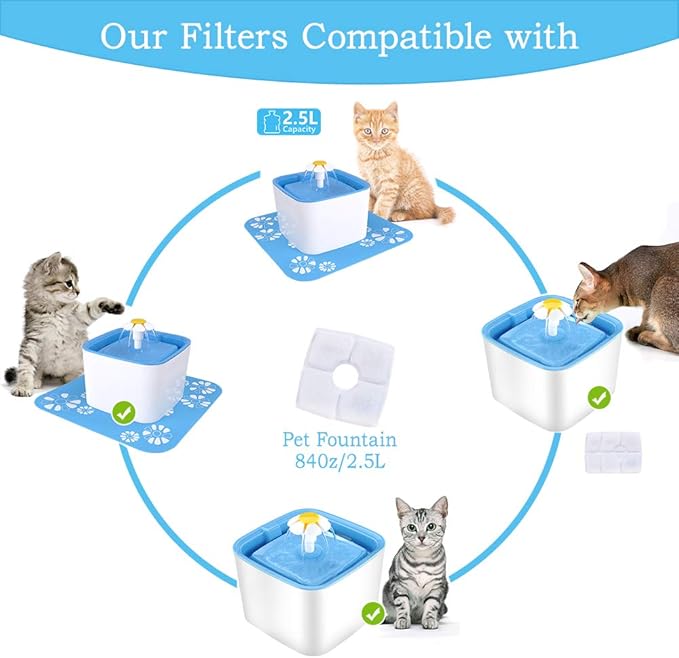 Our Filters Compatible with

2.5L
Capacity

Pet Fountain
84Oz/2.5L